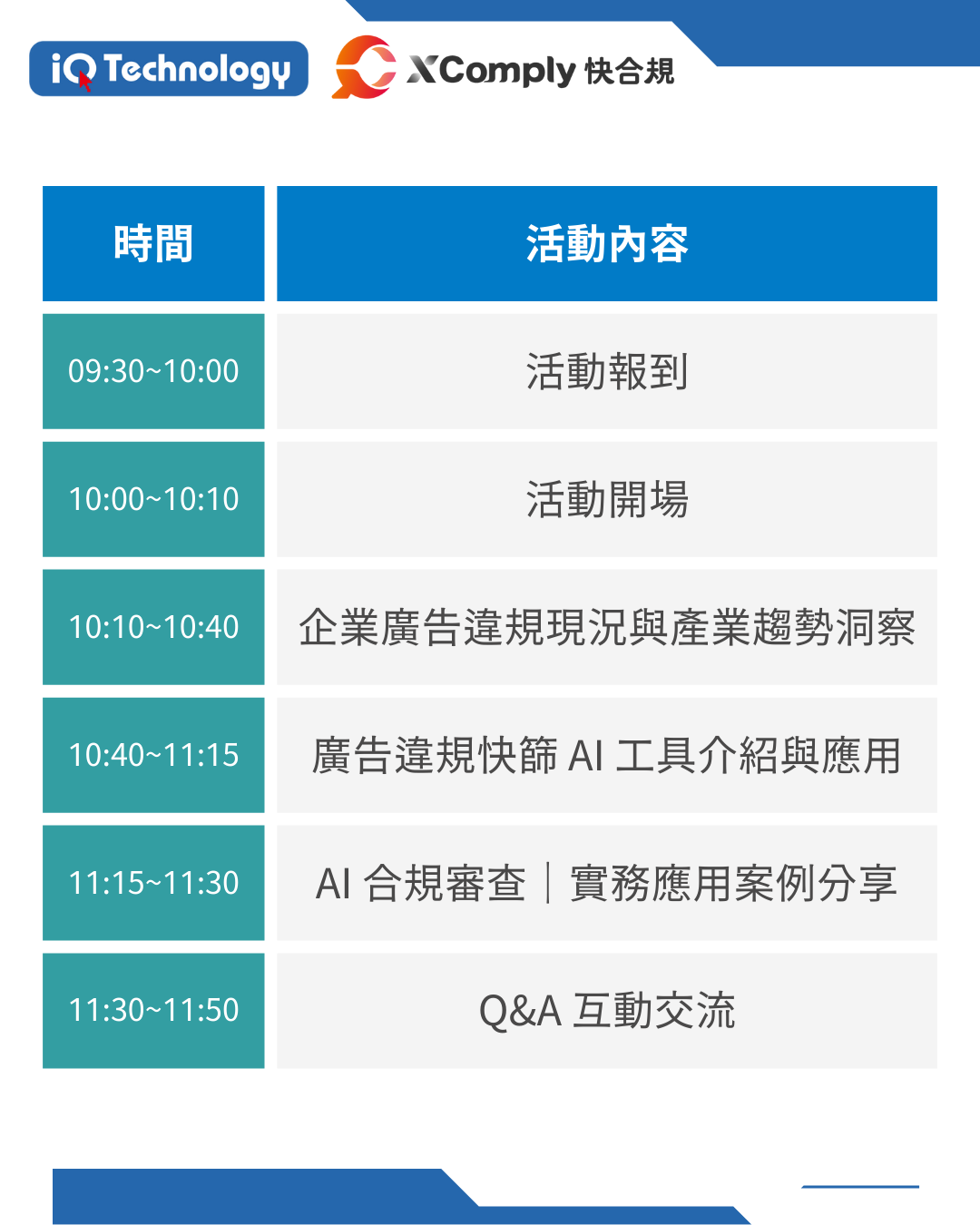 iQ Technology

XComply 快合規

| 時間 | 活動內容 |
|---|---|
| 09:30~10:00 | 活動報到 |
| 10:00~10:10 | 活動開場 |
| 10:10~10:40 | 企業廣告違規現況與產業趨勢洞察 |
| 10:40~11:15 | 廣告違規快篩 AI 工具介紹與應用 |
| 11:15~11:30 | AI 合規審查｜實務應用案例分享 |
| 11:30~11:50 | Q&A 互動交流 |